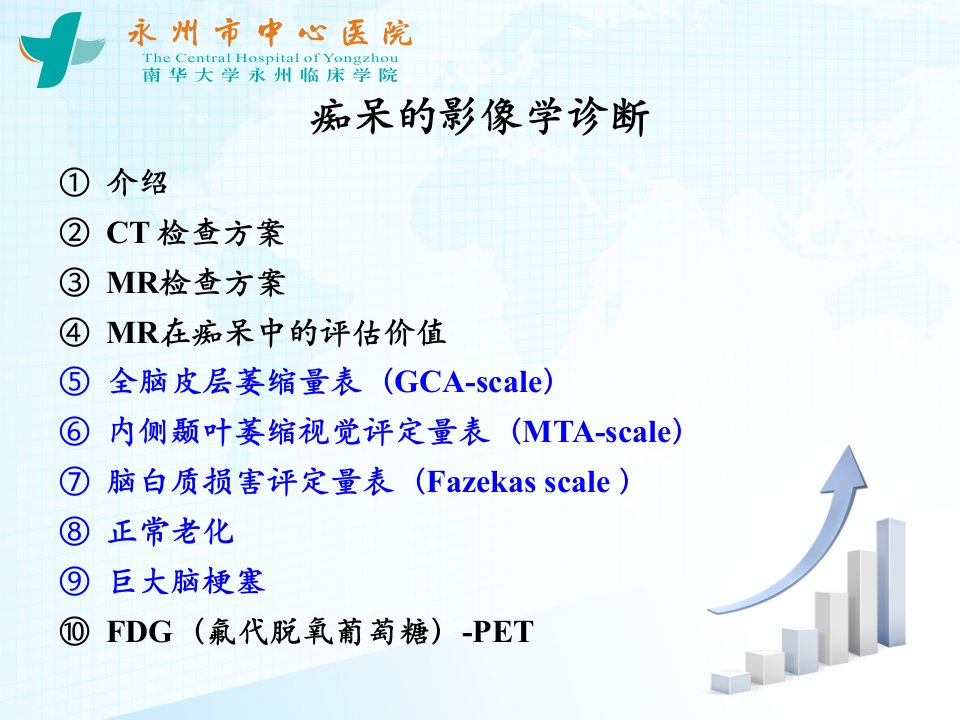 永州市中心医院
The Central Hospital of Yongzhou
南华大学永州临床学院

痴呆的影像学诊断

① 介绍
② CT 检查方案
③ MR检查方案
④ MR在痴呆中的评估价值
⑤ 全脑皮层萎缩量表（GCA-scale）
⑥ 内侧颞叶萎缩视觉评定量表（MTA-scale）
⑦ 脑白质损害评定量表（Fazekas scale ）
⑧ 正常老化
⑨ 巨大脑梗塞
⑩ FDG（氟代脱氧葡萄糖）-PET